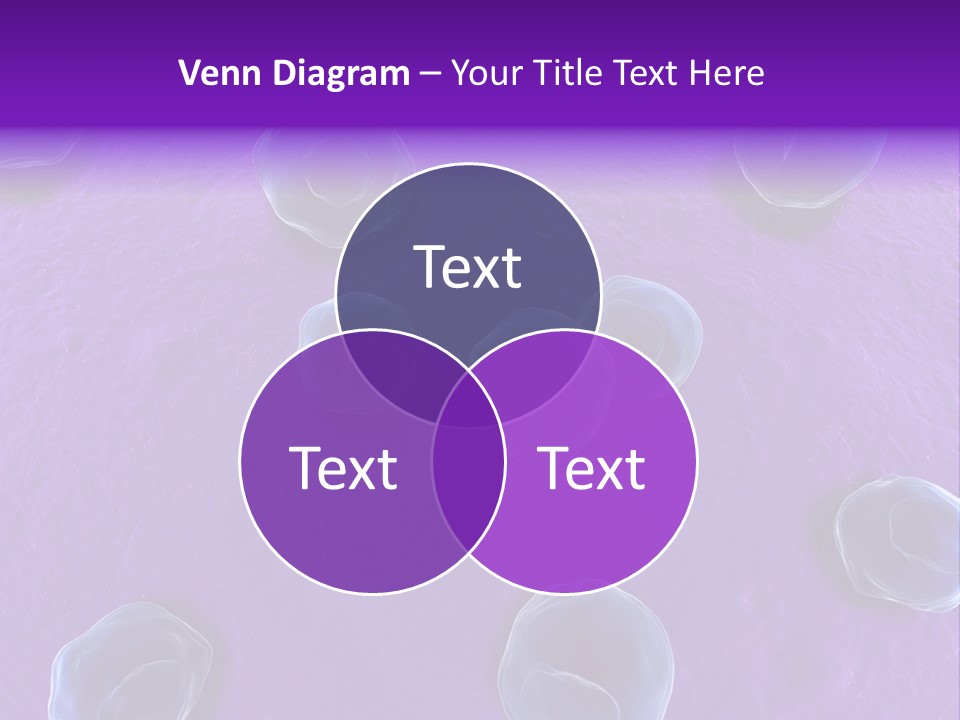 Venn Diagram – Your Title Text Here

Text

Text

Text